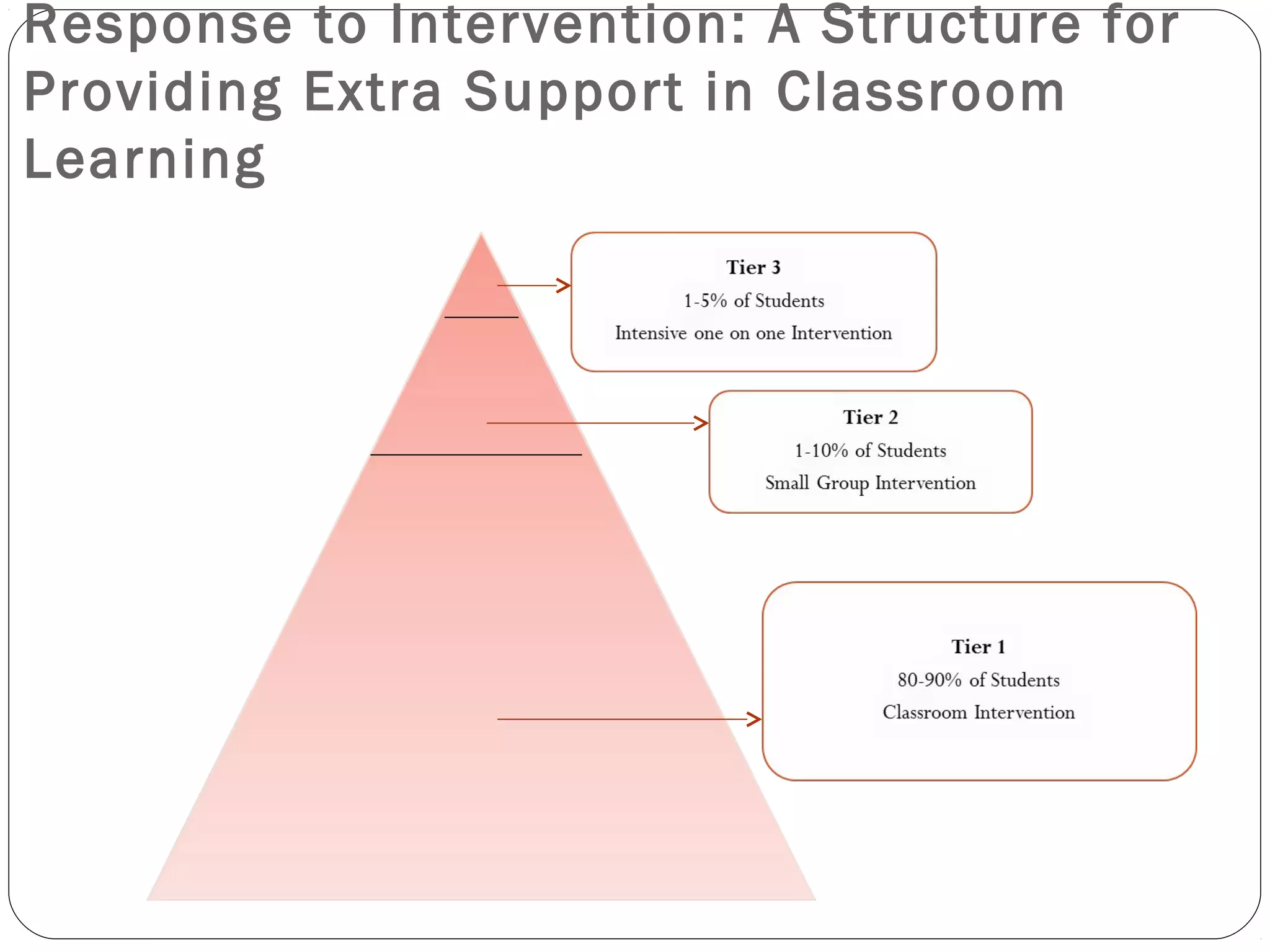 Response to Intervention: A Structure for Providing Extra Support in Classroom Learning

Tier 3
1-5% of Students
Intensive one on one Intervention

Tier 2
1-10% of Students
Small Group Intervention

Tier 1
80-90% of Students
Classroom Intervention